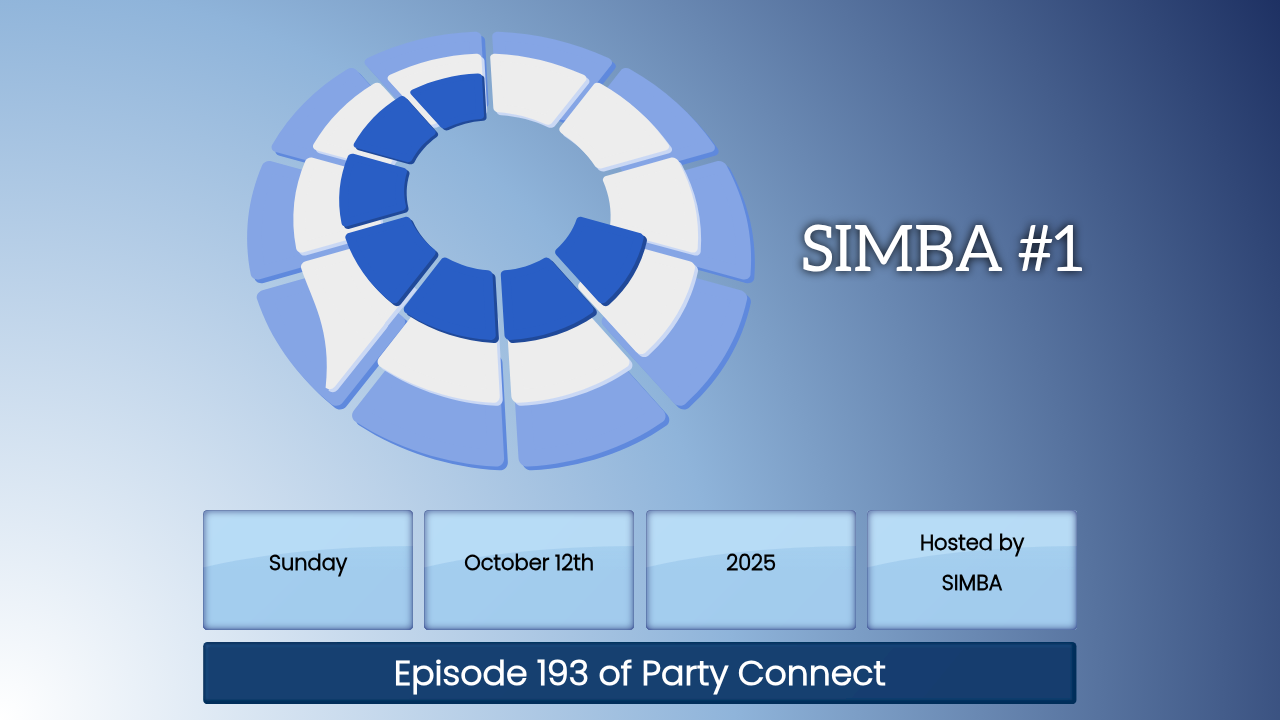 SIMBA #1

Sunday

October 12th

2025

Hosted by SIMBA

Episode 193 of Party Connect